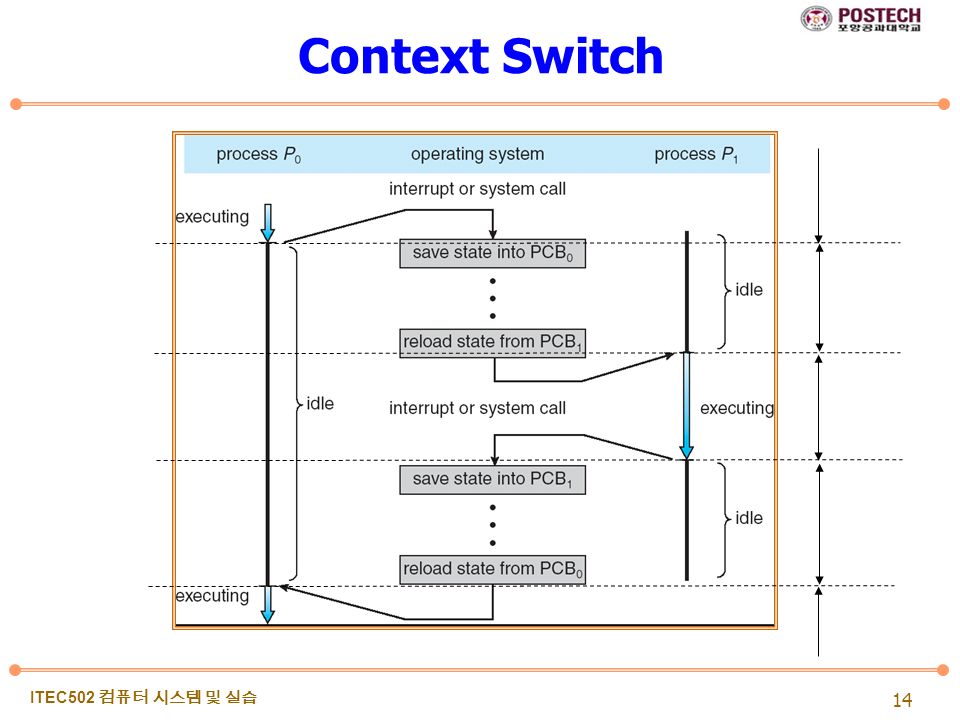 POSTECH
포항공과대학교

Context Switch

process $P_0$ operating system process $P_1$

interrupt or system call

executing

save state into $PCB_0$

idle

reload state from $PCB_1$

idle

interrupt or system call

executing

save state into $PCB_1$

idle

reload state from $PCB_0$

executing

ITEC502 컴퓨터 시스템 및 실습

14